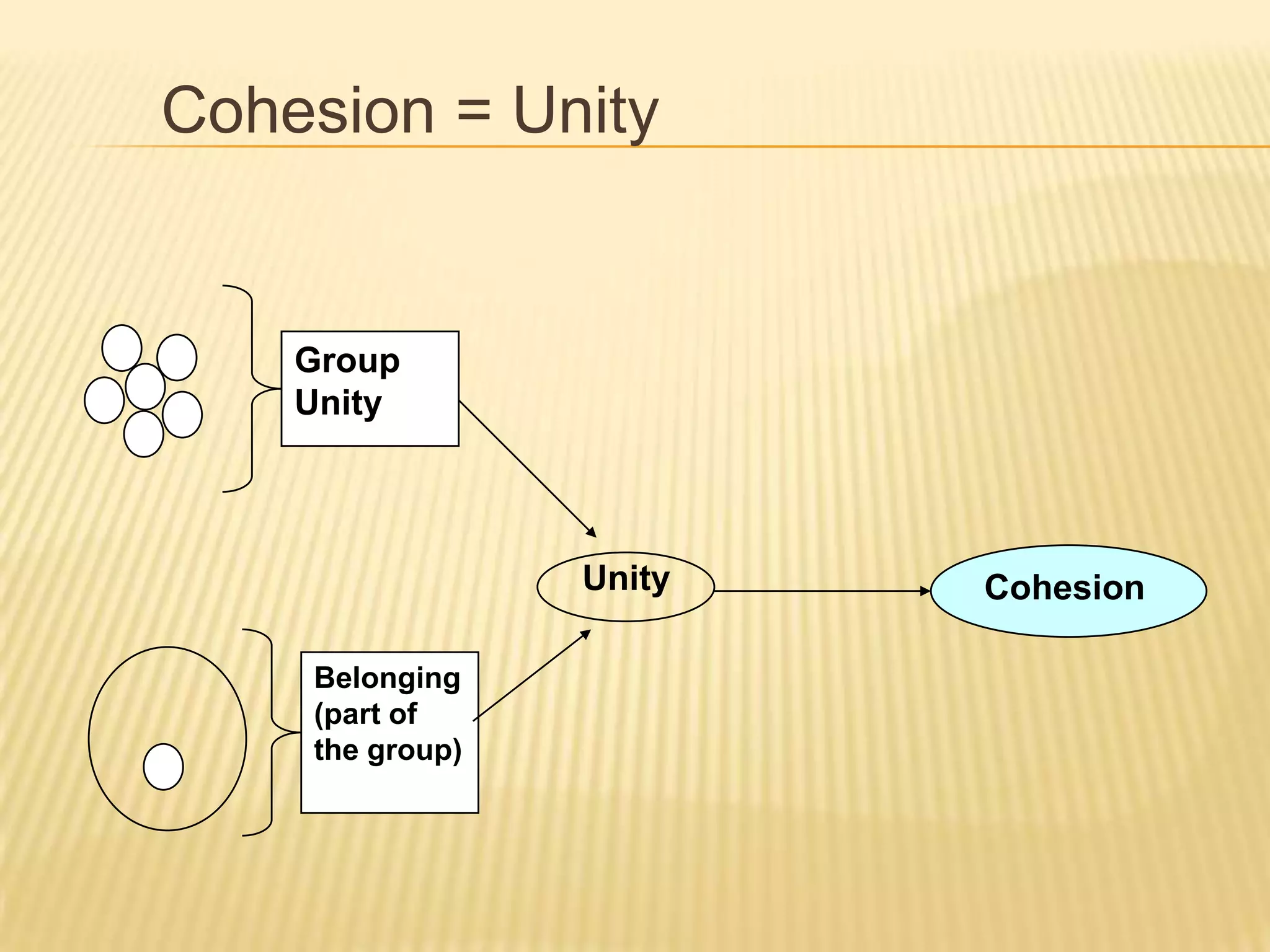 Cohesion = Unity

Group Unity

Unity

Cohesion

Belonging (part of the group)